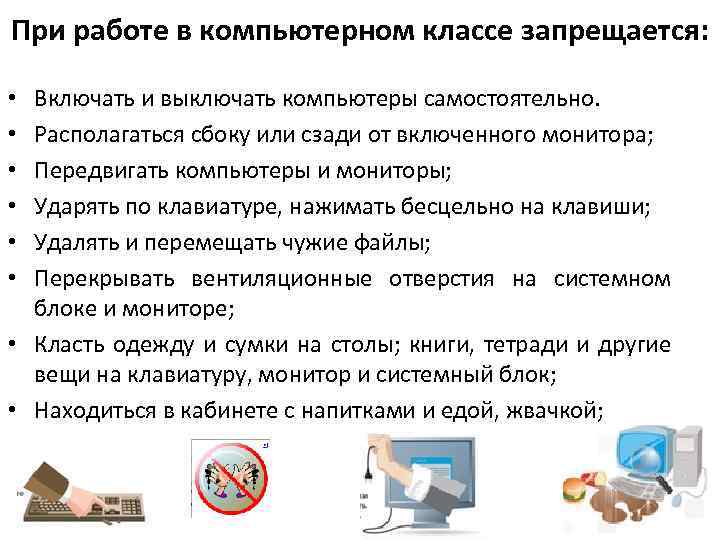 При работе в компьютерном классе запрещается:

• Включать и выключать компьютеры самостоятельно.
• Располагаться сбоку или сзади от включенного монитора;
• Передвигать компьютеры и мониторы;
• Ударять по клавиатуре, нажимать бесцельно на клавиши;
• Удалять и перемещать чужие файлы;
• Перекрывать вентиляционные отверстия на системном блоке и мониторе;
• Класть одежду и сумки на столы; книги, тетради и другие вещи на клавиатуру, монитор и системный блок;
• Находиться в кабинете с напитками и едой, жвачкой;